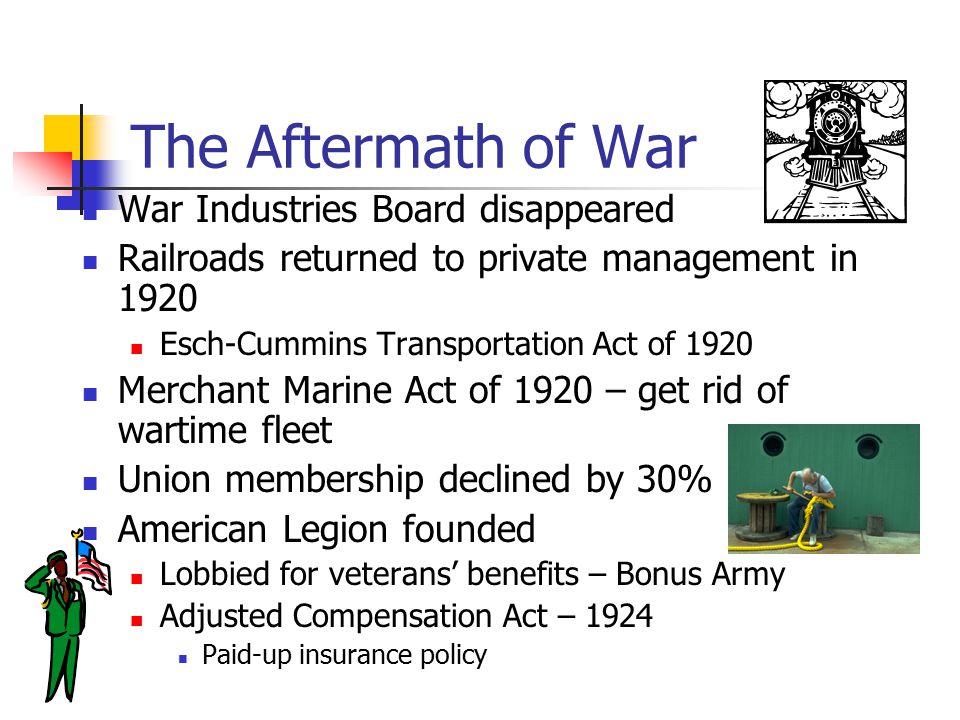 The Aftermath of War

War Industries Board disappeared
Railroads returned to private management in 1920
Esch-Cummins Transportation Act of 1920
Merchant Marine Act of 1920 – get rid of wartime fleet
Union membership declined by 30%
American Legion founded
Lobbied for veterans' benefits – Bonus Army
Adjusted Compensation Act – 1924
Paid-up insurance policy